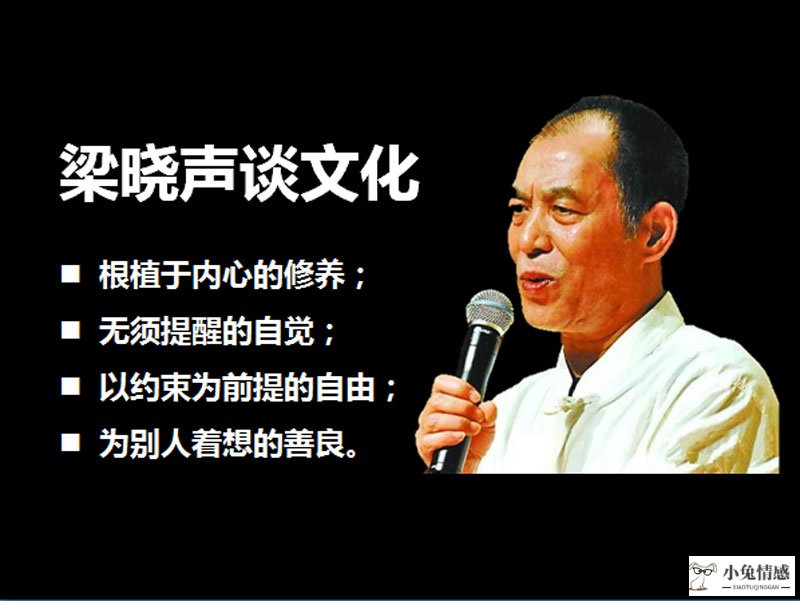 梁晓声谈文化

■ 根植于内心的修养；
■ 无须提醒的自觉；
■ 以约束为前提的自由；
■ 为别人着想的善良。

小兔情感
XIAOTUQINGGAN